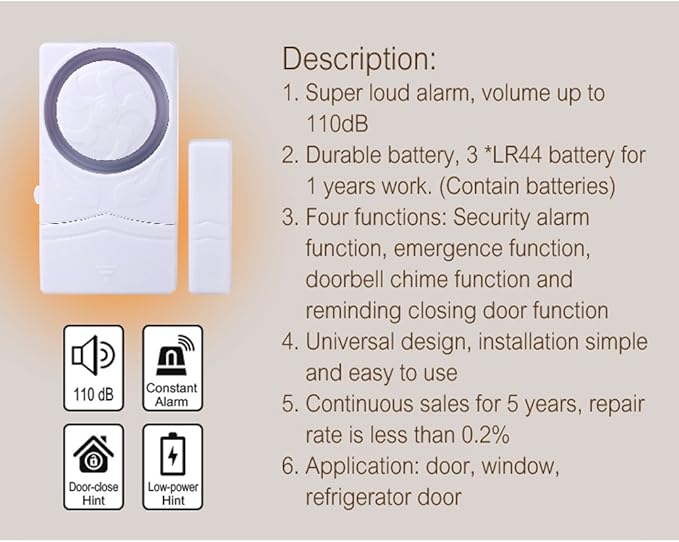 110 dB

Constant Alarm

Door-close Hint

Low-power Hint

Description:
1. Super loud alarm, volume up to 110dB
2. Durable battery, 3 *LR44 battery for 1 years work. (Contain batteries)
3. Four functions: Security alarm function, emergence function, doorbell chime function and reminding closing door function
4. Universal design, installation simple and easy to use
5. Continuous sales for 5 years, repair rate is less than 0.2%
6. Application: door, window, refrigerator door